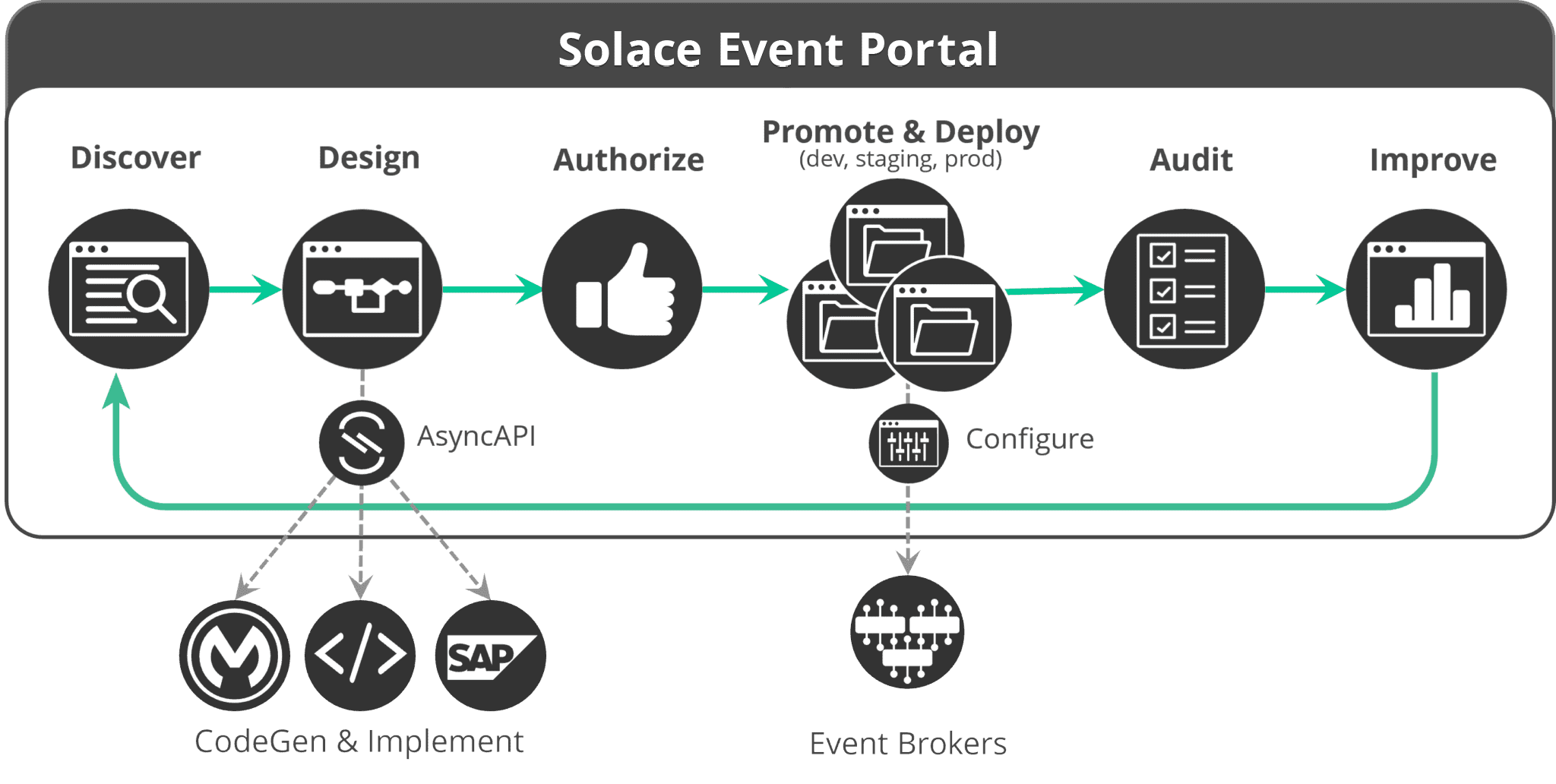 Solace Event Portal

Discover

Design

Authorize

Promote & Deploy
(dev, staging, prod)

Audit

Improve

AsyncAPI

Configure

SAP

CodeGen & Implement

Event Brokers